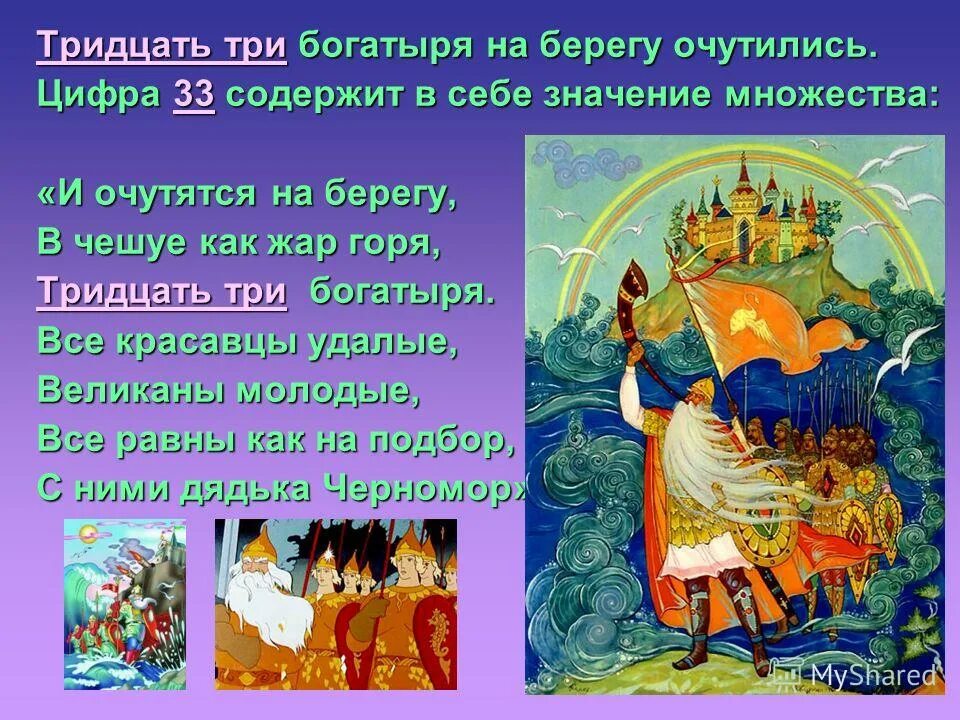 Тридцать три богатыря на берегу очутились.
Цифра 33 содержит в себе значение множества:

«И очутятся на берегу,
В чешуе как жар горя,
Тридцать три богатыря.
Все красавцы удалые,
Великаны молодые,
Все равны как на подбор,
С ними дядька Черномор»

MyShared